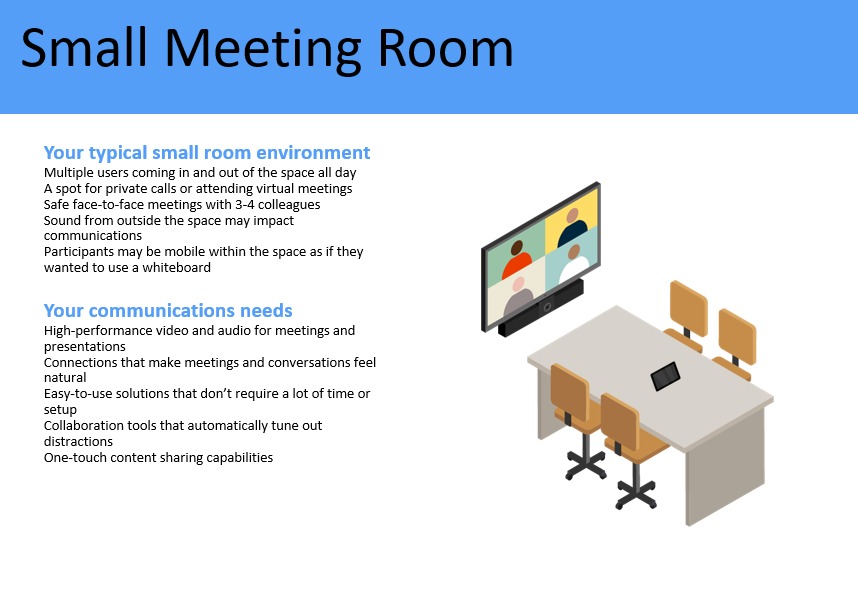 Small Meeting Room

Your typical small room environment
Multiple users coming in and out of the space all day
A spot for private calls or attending virtual meetings
Safe face-to-face meetings with 3-4 colleagues
Sound from outside the space may impact communications
Participants may be mobile within the space as if they wanted to use a whiteboard

Your communications needs
High-performance video and audio for meetings and presentations
Connections that make meetings and conversations feel natural
Easy-to-use solutions that don't require a lot of time or setup
Collaboration tools that automatically tune out distractions
One-touch content sharing capabilities